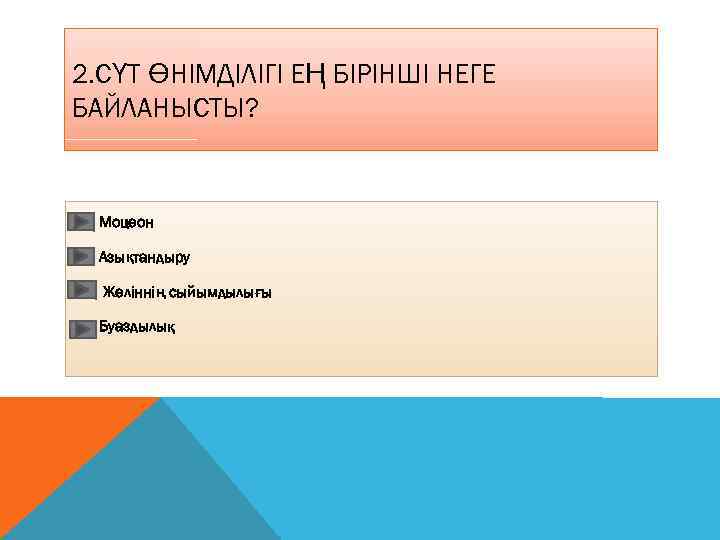 2.СҮТ ӨНІМДІЛІГІ ЕҢ БІРІНШІ НЕГЕ БАЙЛАНЫСТЫ?

Моцеон

Азықтандыру

Желіннің сыйымдылығы

Буаздылық